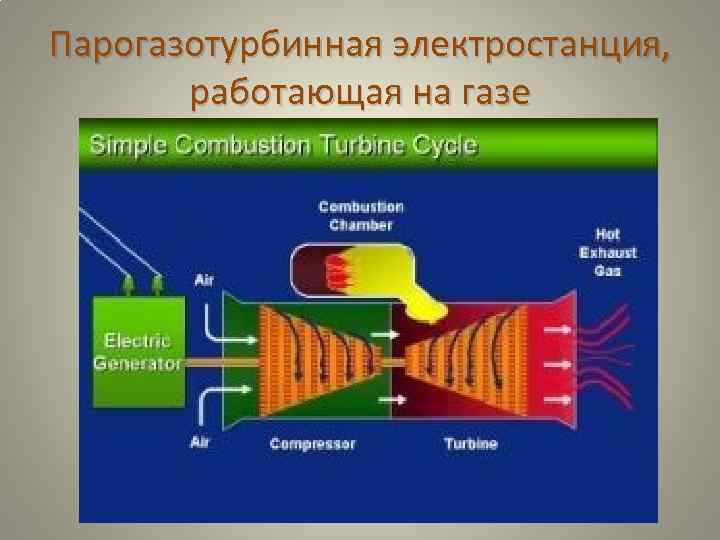 Парогазотурбинная электростанция, работающая на газе

Simple Combustion Turbine Cycle

Combustion Chamber

Hot Exhaust Gas

Air

Electric Generator

Air

Compressor

Turbine